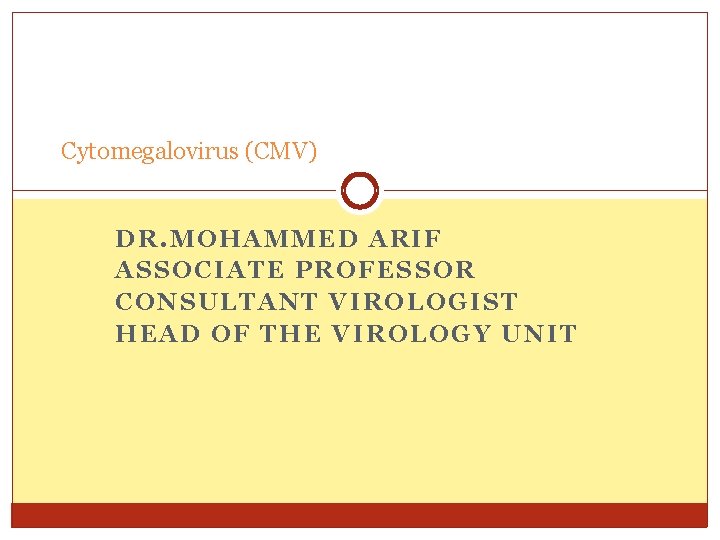 Cytomegalovirus (CMV)

DR.MOHAMMED ARIF
ASSOCIATE PROFESSOR
CONSULTANT VIROLOGIST
HEAD OF THE VIROLOGY UNIT